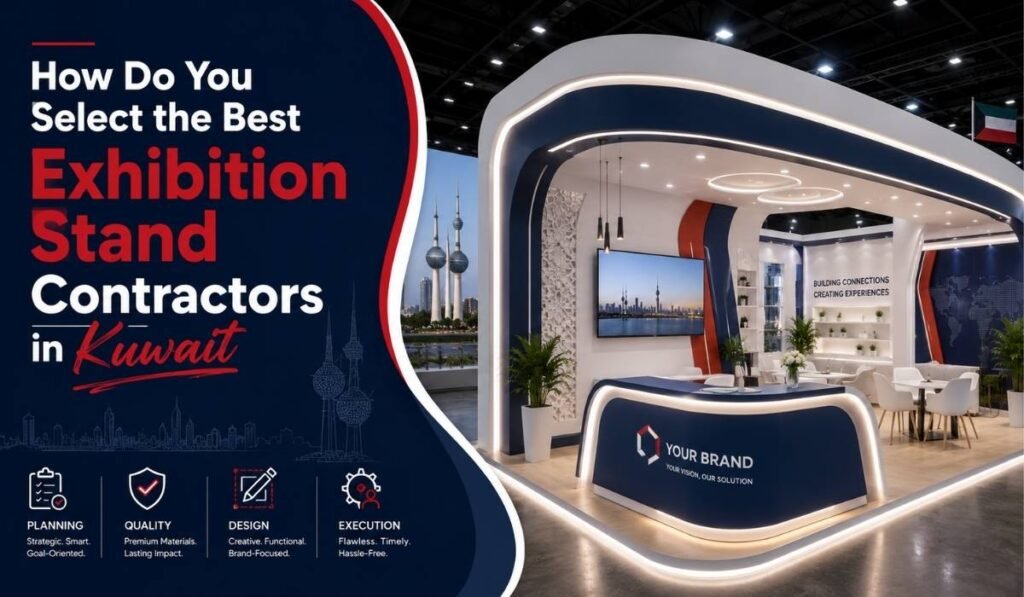 How Do You Select the Best Exhibition Stand Contractors in Kuwait

PLANNING
Strategic. Smart. Goal-Oriented.

QUALITY
Premium Materials. Lasting Impact.

DESIGN
Creative. Functional. Brand-Focused.

EXECUTION
Flawless. Timely. Hassle-Free.

BUILDING CONNECTIONS
CREATING EXPERIENCES

YOUR BRAND
YOUR VISION, OUR SOLUTION